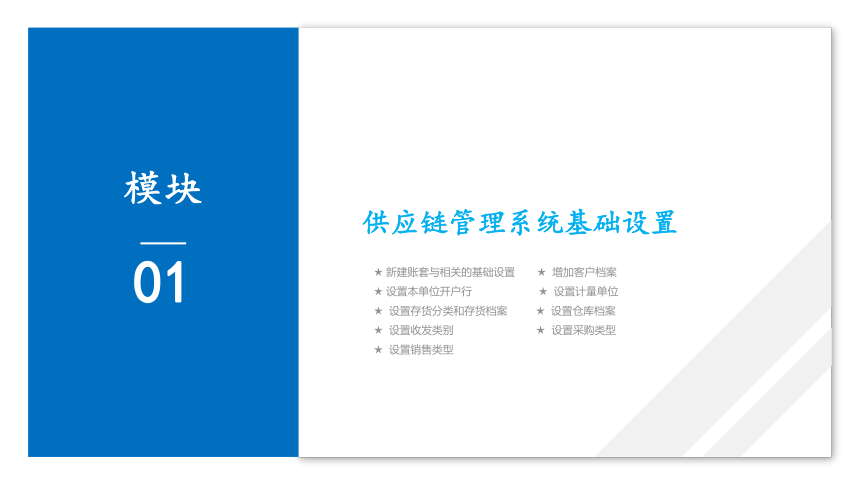 模块

01

供应链管理系统基础设置

★ 新建账套与相关的基础设置
★ 设置本单位开户行
★ 设置存货分类和存货档案
★ 设置收发类别
★ 设置销售类型

★ 增加客户档案
★ 设置计量单位
★ 设置仓库档案
★ 设置采购类型